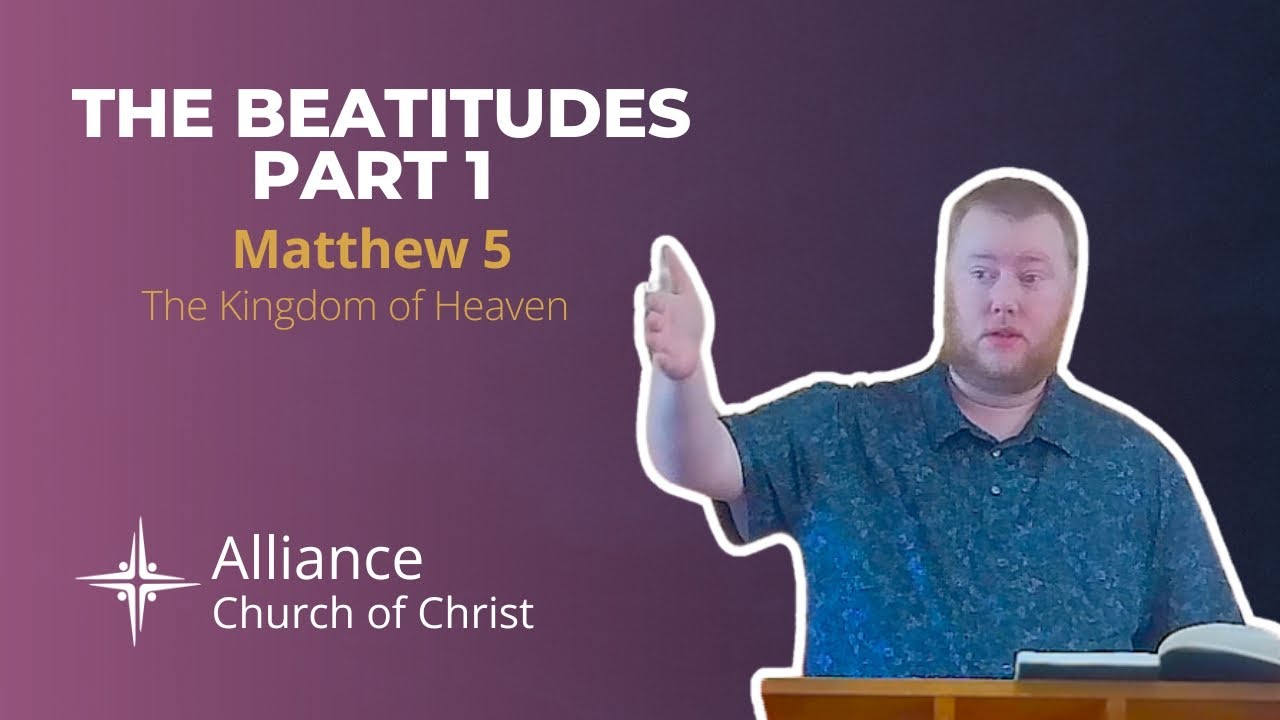 THE BEATITUDES
PART 1

Matthew 5

The Kingdom of Heaven

Alliance
Church of Christ